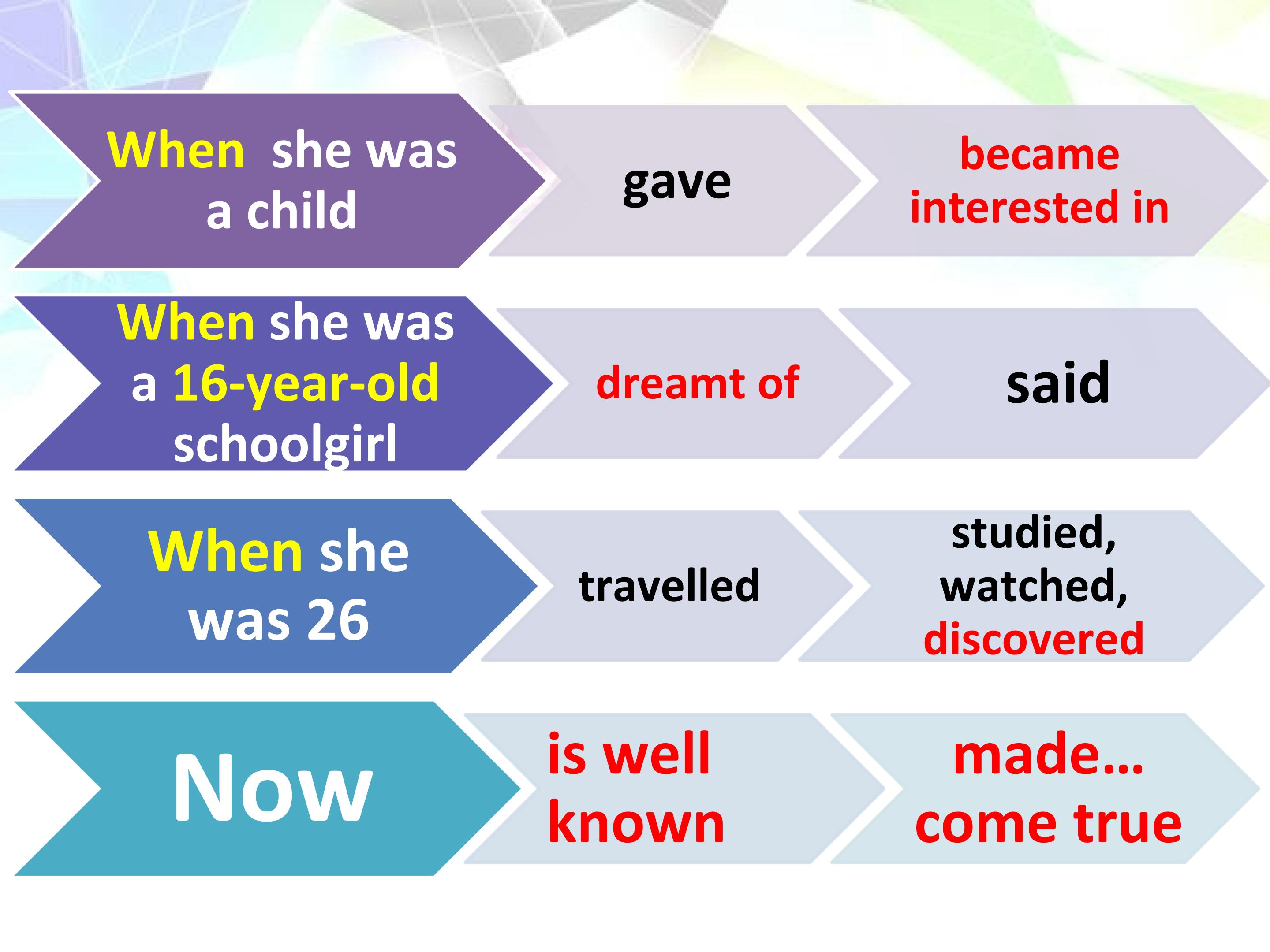 When she was a child

gave

became interested in

When she was a 16-year-old schoolgirl

dreamt of

said

When she was 26

travelled

studied, watched, discovered

Now

is well known

made… come true